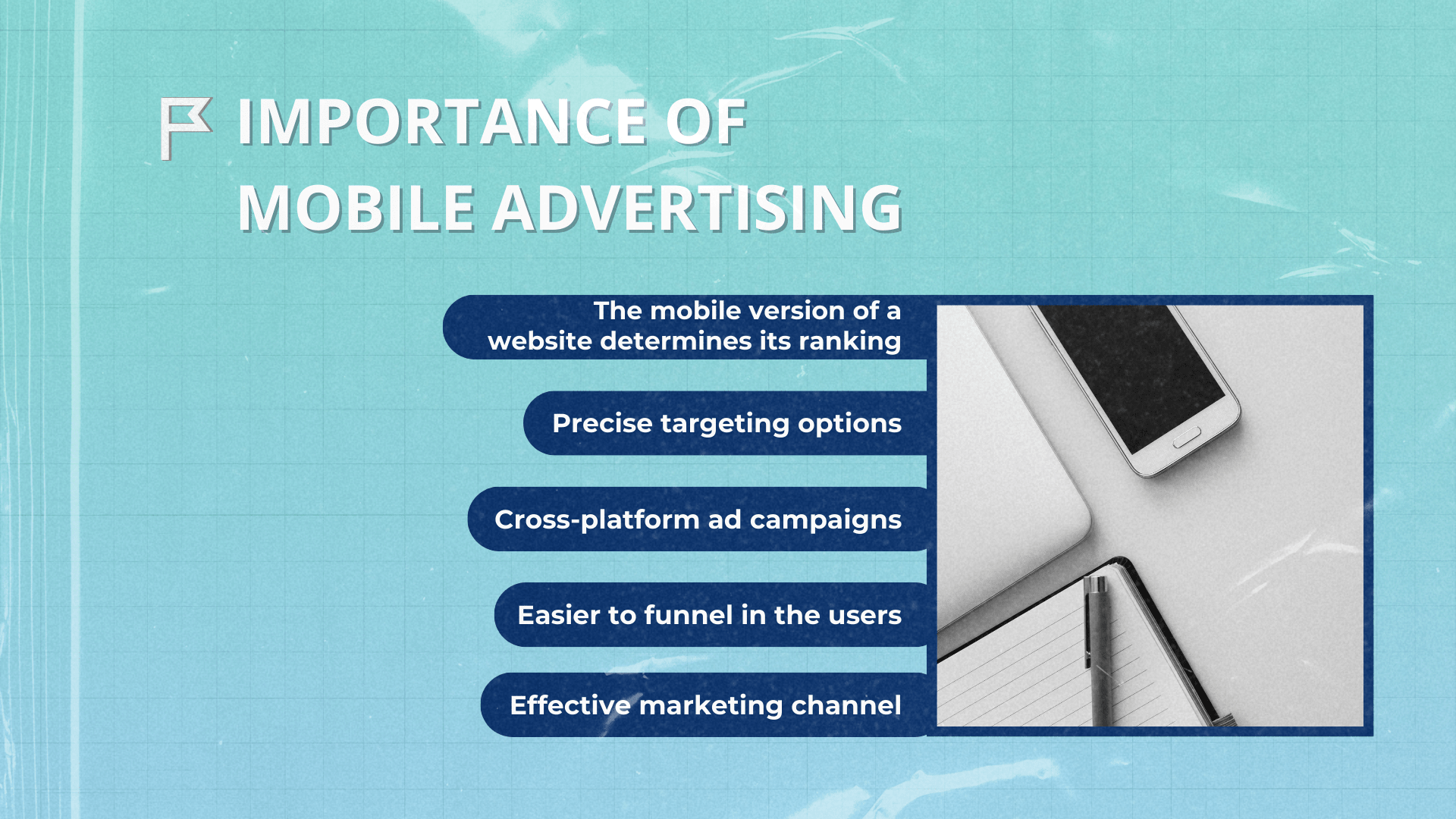 IMPORTANCE OF MOBILE ADVERTISING

The mobile version of a website determines its ranking

Precise targeting options

Cross-platform ad campaigns

Easier to funnel in the users

Effective marketing channel